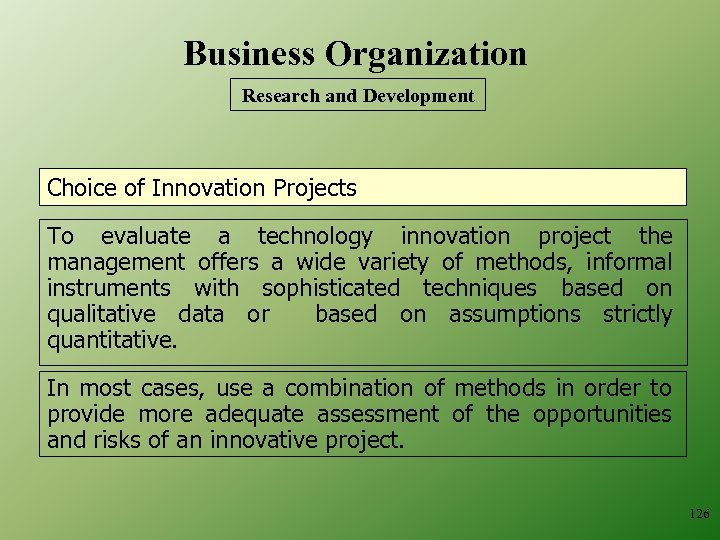 Business Organization

Research and Development

Choice of Innovation Projects

To evaluate a technology innovation project the management offers a wide variety of methods, informal instruments with sophisticated techniques based on qualitative data or based on assumptions strictly quantitative.

In most cases, use a combination of methods in order to provide more adequate assessment of the opportunities and risks of an innovative project.

126